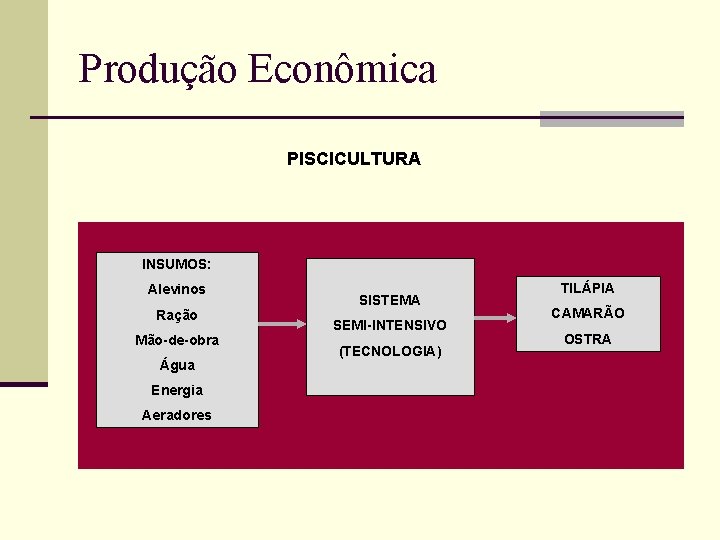 Produção Econômica

PISCICULTURA

INSUMOS:
Alevinos
Ração
Mão-de-obra
Água
Energia
Aeradores

SISTEMA
SEMI-INTENSIVO
(TECNOLOGIA)

TILÁPIA
CAMARÃO
OSTRA